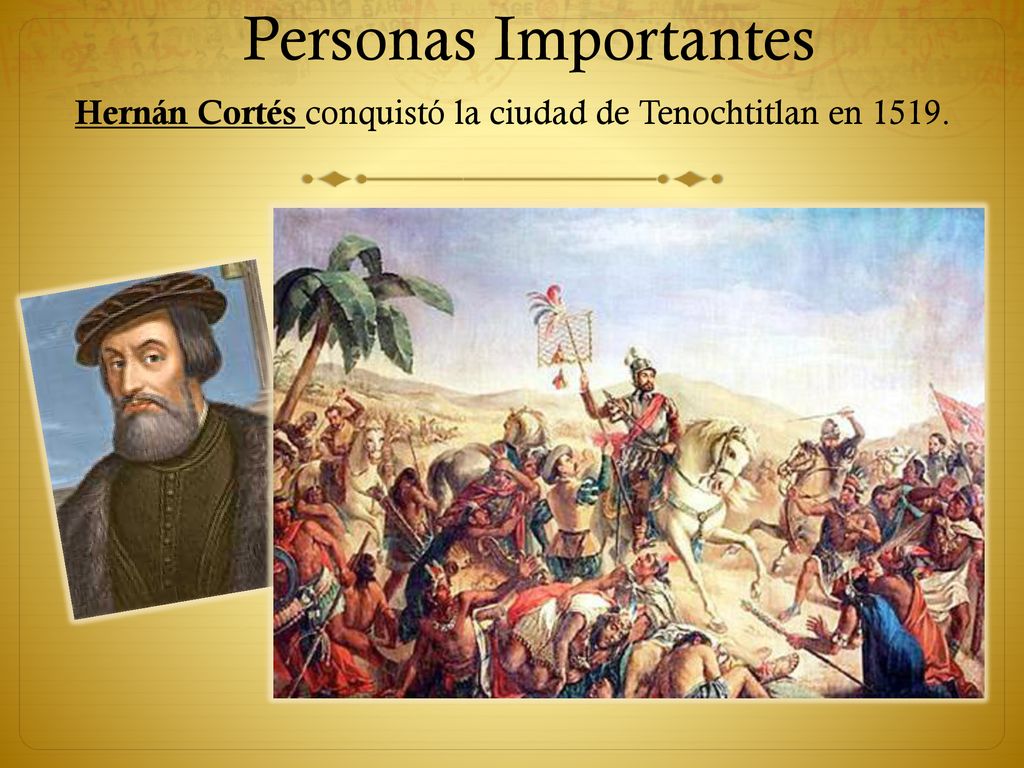 Personas Importantes

Hernán Cortés conquistó la ciudad de Tenochtitlan en 1519.